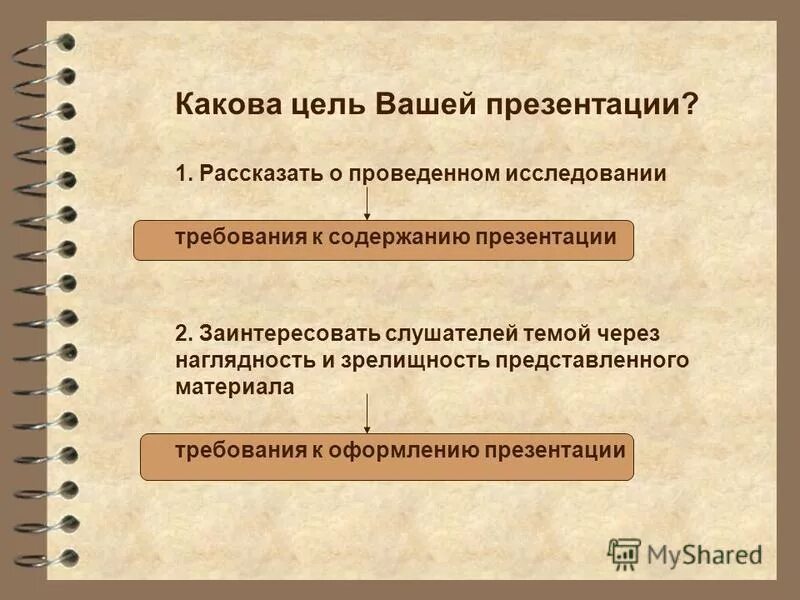 Какова цель Вашей презентации?

1. Рассказать о проведенном исследовании

требования к содержанию презентации

2. Заинтересовать слушателей темой через наглядность и зрелищность представленного материала

требования к оформлению презентации

MyShared